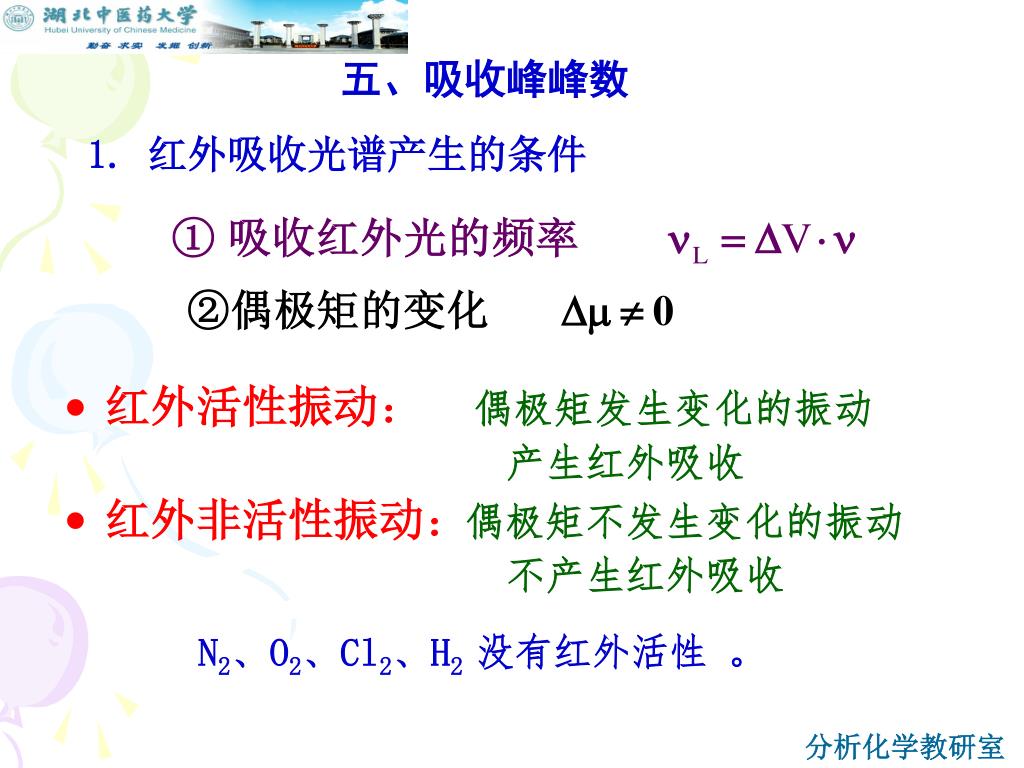 湖北中医药大学
Hubei University of Chinese Medicine
勤奋 求实 发掘 创新

五、吸收峰峰数

1. 红外吸收光谱产生的条件

① 吸收红外光的频率 $\nu_L = \Delta V \cdot \nu$

②偶极矩的变化 $\Delta\mu \neq 0$

• 红外活性振动： 偶极矩发生变化的振动 产生红外吸收

• 红外非活性振动：偶极矩不发生变化的振动 不产生红外吸收

$N_2$、$O_2$、$Cl_2$、$H_2$ 没有红外活性 。

分析化学教研室